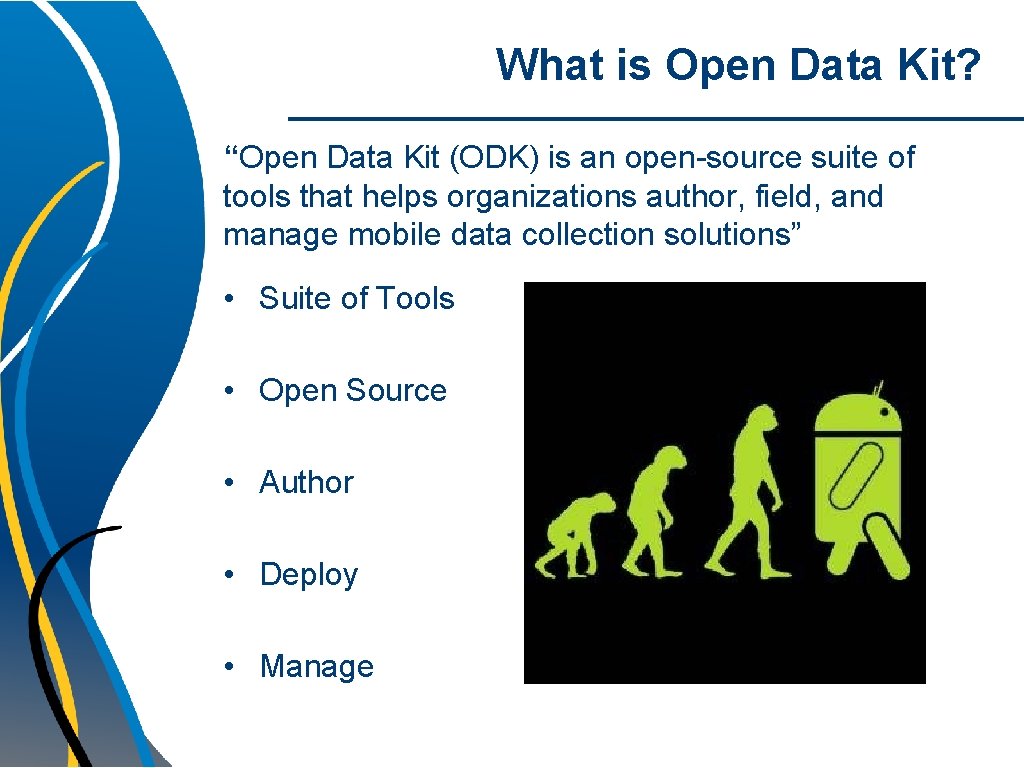 What is Open Data Kit?

“Open Data Kit (ODK) is an open-source suite of tools that helps organizations author, field, and manage mobile data collection solutions”

• Suite of Tools

• Open Source

• Author

• Deploy

• Manage